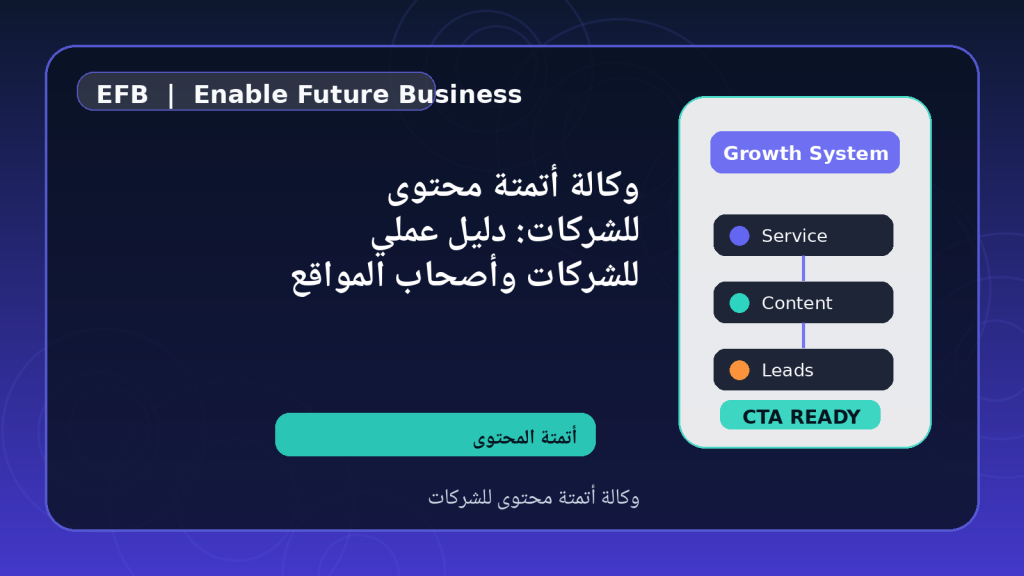 EFB | Enable Future Business

وكالة أتمتة محتوى للشركات: دليل عملي للشركات وأصحاب المواقع

أتمتة المحتوى

وكالة أتمتة محتوى للشركات

Growth System

Service

Content

Leads

CTA READY